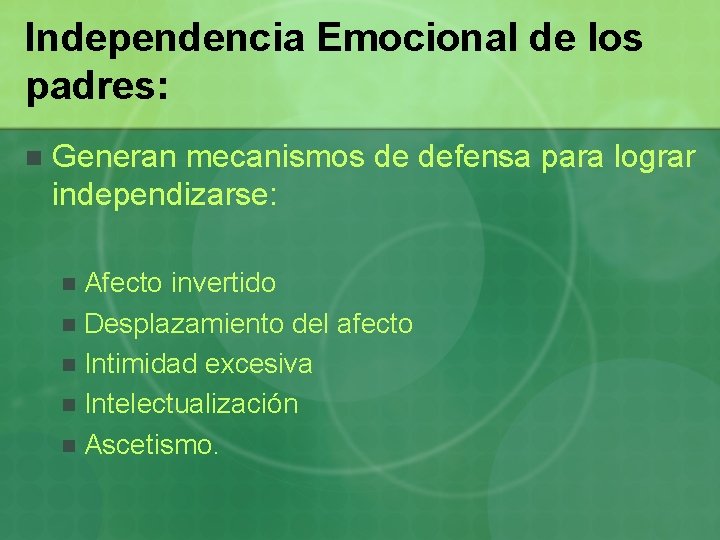 Independencia Emocional de los padres:

Generan mecanismos de defensa para lograr independizarse:

Afecto invertido
Desplazamiento del afecto
Intimidad excesiva
Intelectualización
Ascetismo.